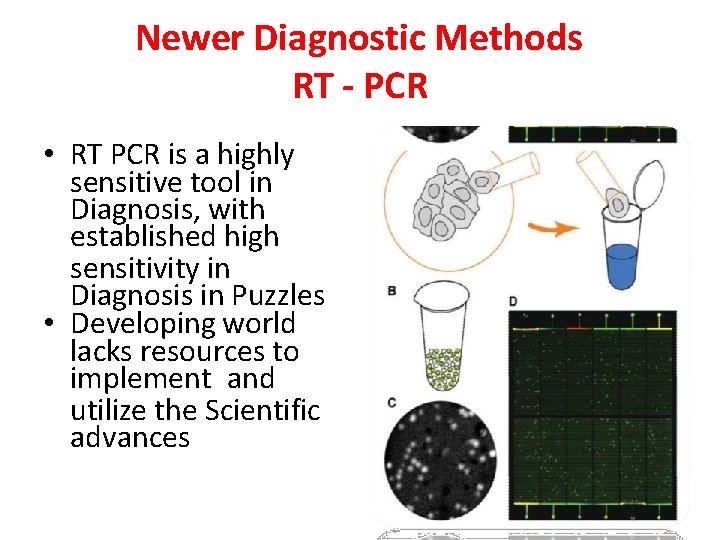 Newer Diagnostic Methods
RT - PCR

• RT PCR is a highly sensitive tool in Diagnosis, with established high sensitivity in Diagnosis in Puzzles
• Developing world lacks resources to implement and utilize the Scientific advances

B

C

D